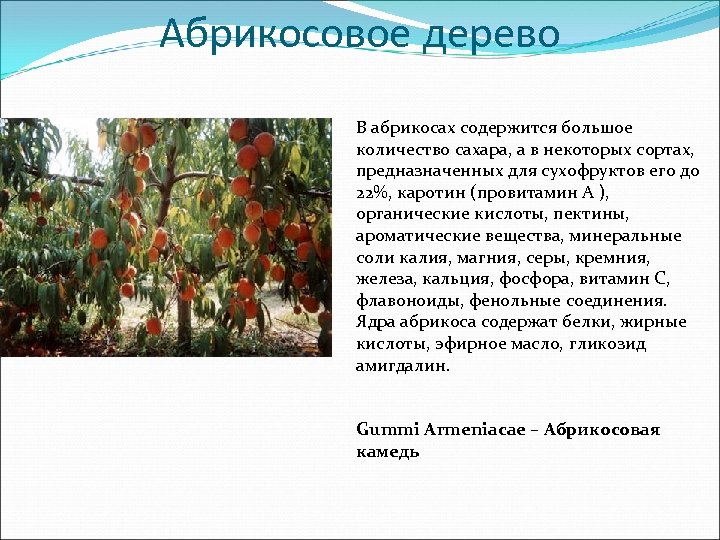 Абрикосовое дерево

В абрикосах содержится большое количество сахара, а в некоторых сортах, предназначенных для сухофруктов его до 22%, каротин (провитамин А ), органические кислоты, пектины, ароматические вещества, минеральные соли калия, магния, серы, кремния, железа, кальция, фосфора, витамин С, флавоноиды, фенольные соединения. Ядра абрикоса содержат белки, жирные кислоты, эфирное масло, гликозид амигдалин.

Gummi Armeniacae – Абрикосовая камедь